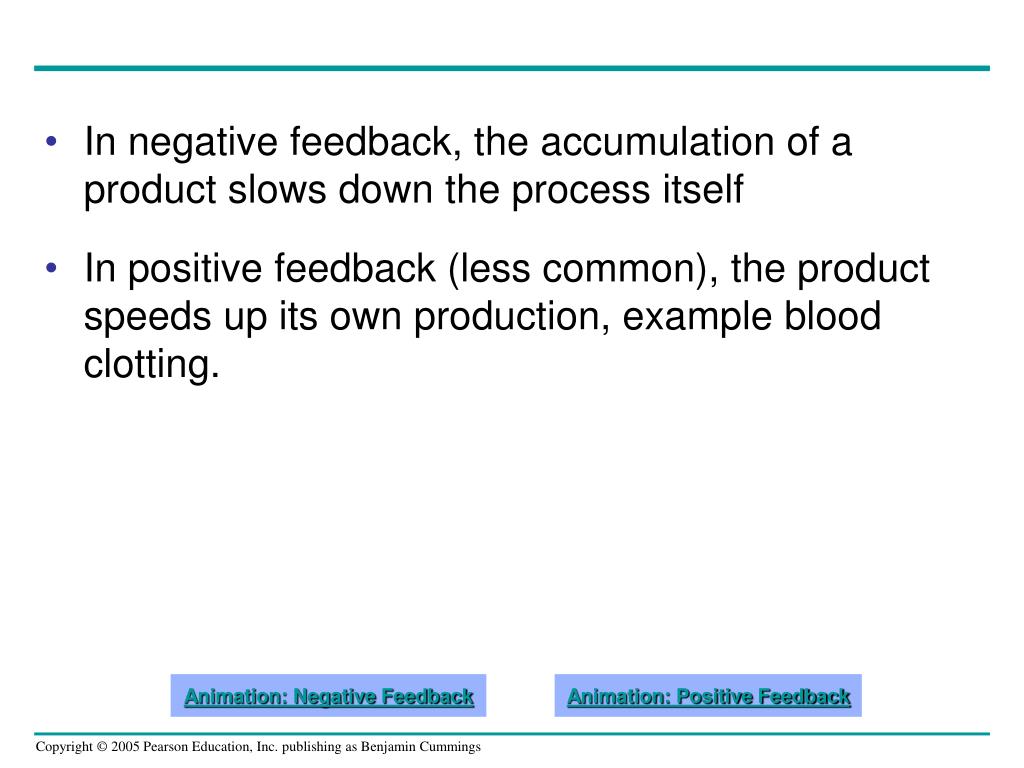 • In negative feedback, the accumulation of a product slows down the process itself

• In positive feedback (less common), the product speeds up its own production, example blood clotting.

Animation: Negative Feedback

Animation: Positive Feedback

Copyright © 2005 Pearson Education, Inc. publishing as Benjamin Cummings